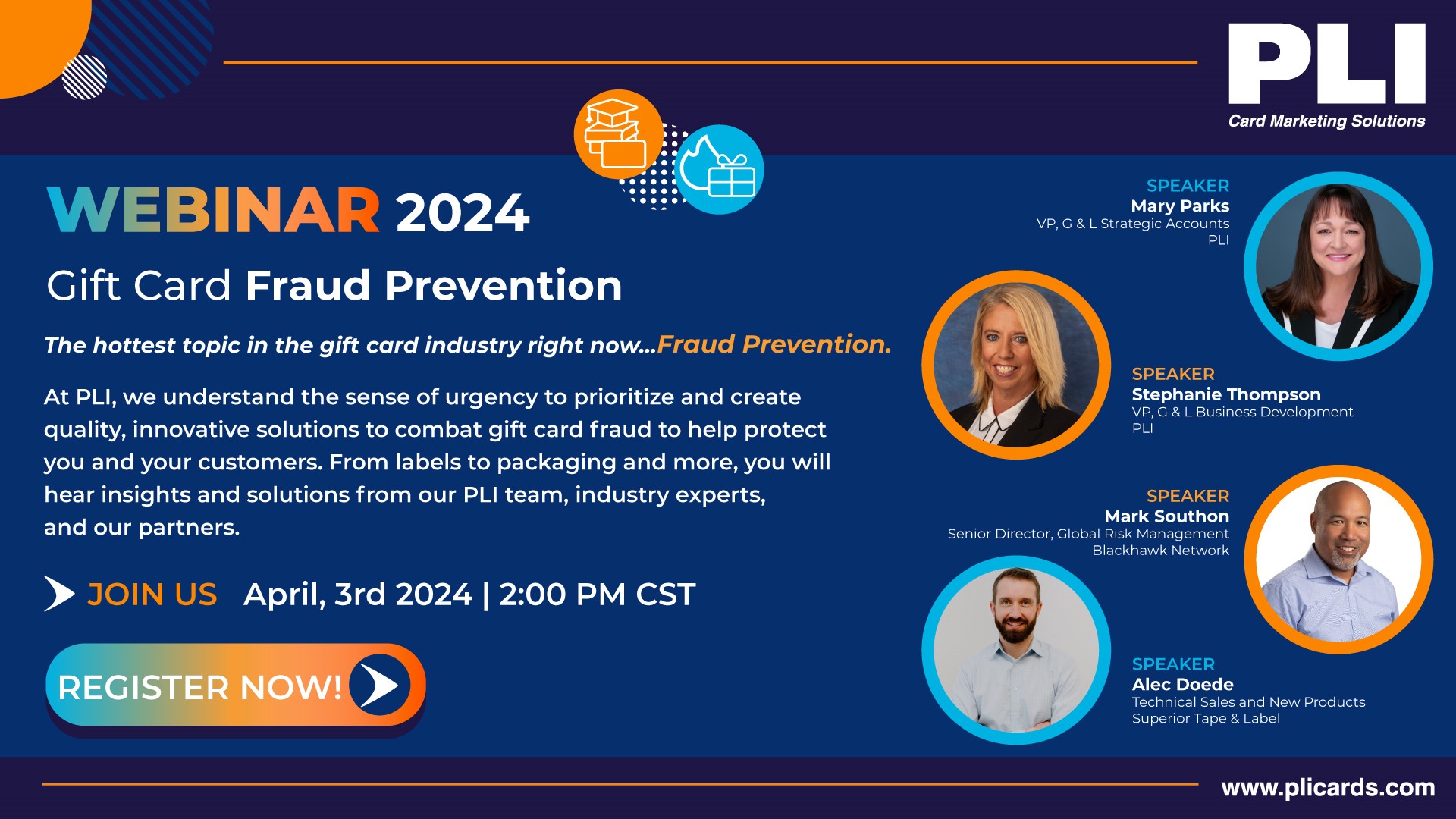 PLI
Card Marketing Solutions

WEBINAR 2024

Gift Card Fraud Prevention

The hottest topic in the gift card industry right now...Fraud Prevention.

At PLI, we understand the sense of urgency to prioritize and create quality, innovative solutions to combat gift card fraud to help protect you and your customers. From labels to packaging and more, you will hear insights and solutions from our PLI team, industry experts, and our partners.

JOIN US April, 3rd 2024 | 2:00 PM CST

REGISTER NOW!

SPEAKER
Mary Parks
VP, G & L Strategic Accounts
PLI

SPEAKER
Stephanie Thompson
VP, G & L Business Development
PLI

SPEAKER
Mark Southon
Senior Director, Global Risk Management
Blackhawk Network

SPEAKER
Alec Doede
Technical Sales and New Products
Superior Tape & Label

www.plicards.com